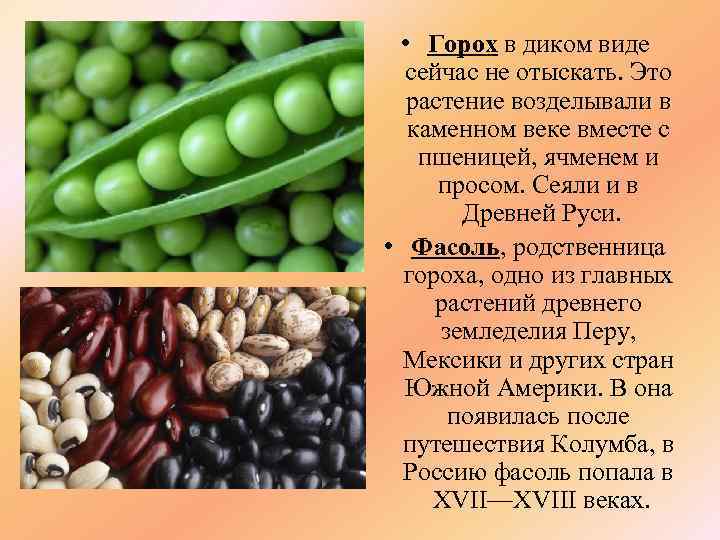 • Горох в диком виде сейчас не отыскать. Это растение возделывали в каменном веке вместе с пшеницей, ячменем и просом. Сеяли и в Древней Руси.

• Фасоль, родственница гороха, одно из главных растений древнего земледелия Перу, Мексики и других стран Южной Америки. В она появилась после путешествия Колумба, в Россию фасоль попала в XVII—XVIII веках.